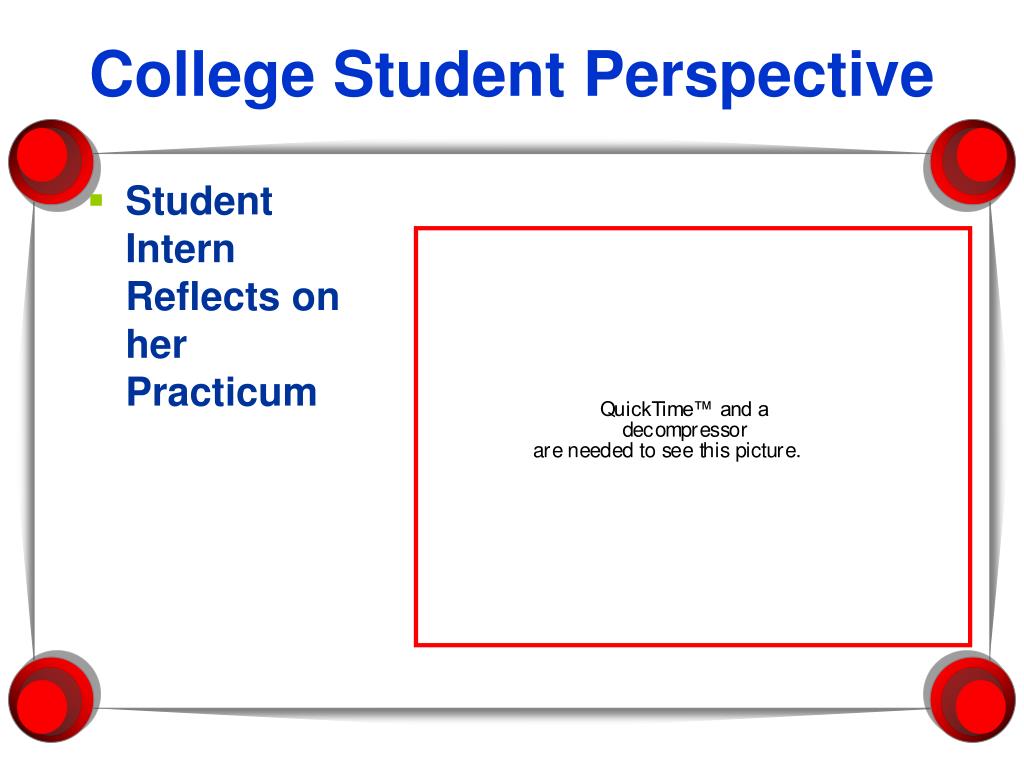 College Student Perspective

Student Intern Reflects on her Practicum

QuickTime™ and a decompressor are needed to see this picture.